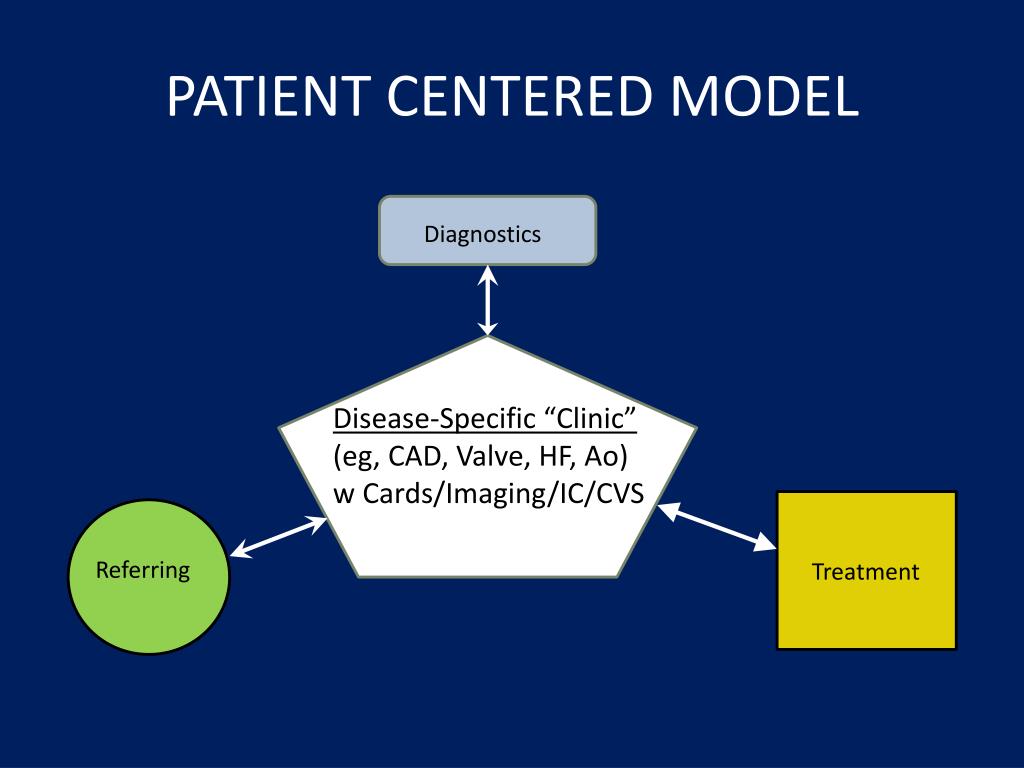 PATIENT CENTERED MODEL

Diagnostics

Disease-Specific “Clinic”
(eg, CAD, Valve, HF, Ao)
w Cards/Imaging/IC/CVS

Referring

Treatment